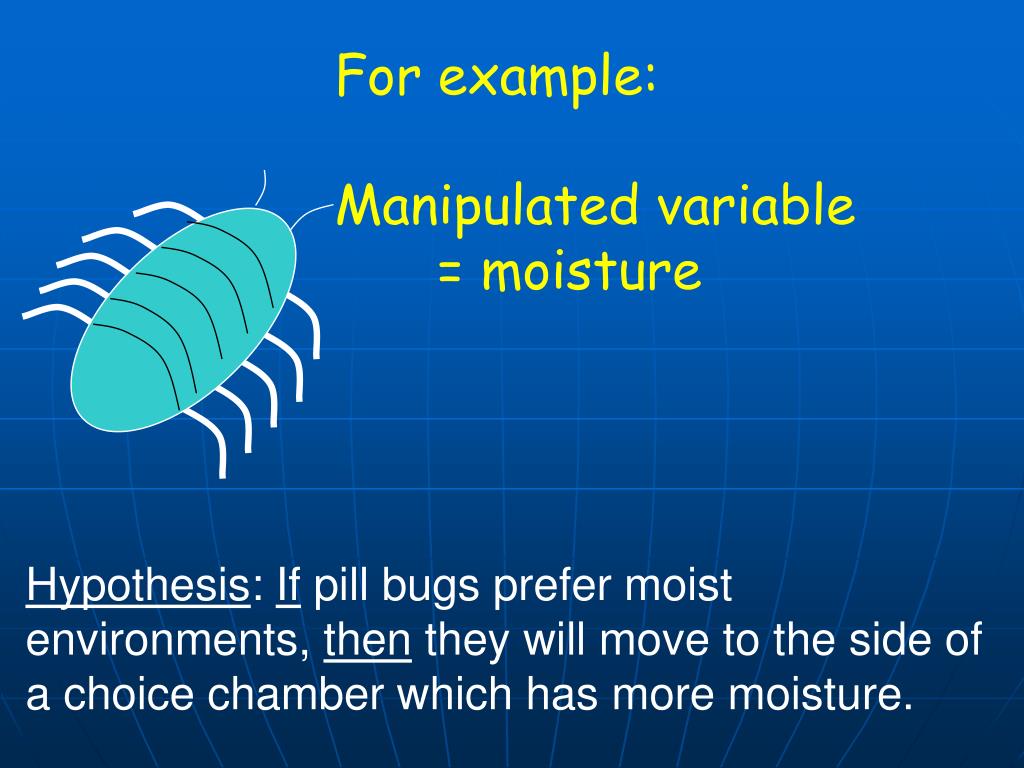 For example:

Manipulated variable
= moisture

Hypothesis: If pill bugs prefer moist environments, then they will move to the side of a choice chamber which has more moisture.